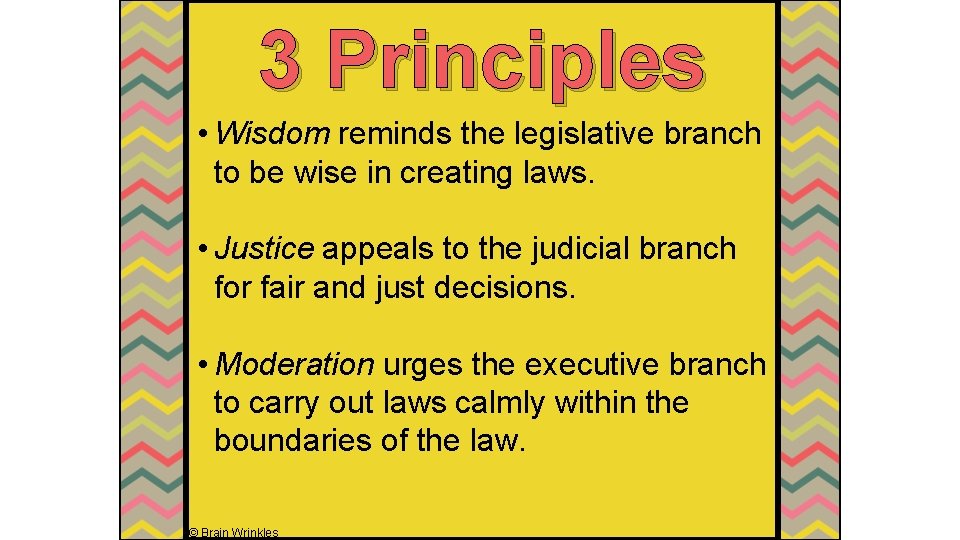 3 Principles

• Wisdom reminds the legislative branch to be wise in creating laws.

• Justice appeals to the judicial branch for fair and just decisions.

• Moderation urges the executive branch to carry out laws calmly within the boundaries of the law.

© Brain Wrinkles